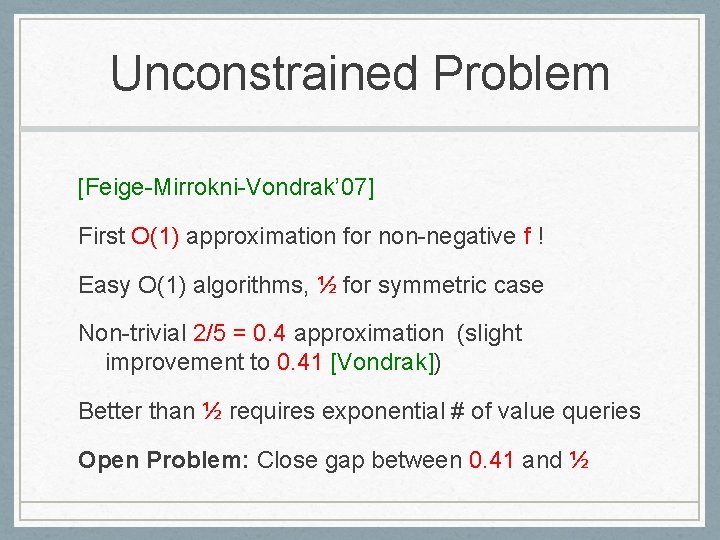 Unconstrained Problem

[Feige-Mirrokni-Vondrak'07]

First O(1) approximation for non-negative f !

Easy O(1) algorithms, ½ for symmetric case

Non-trivial 2/5 = 0.4 approximation (slight improvement to 0.41 [Vondrak])

Better than ½ requires exponential # of value queries

Open Problem: Close gap between 0.41 and ½